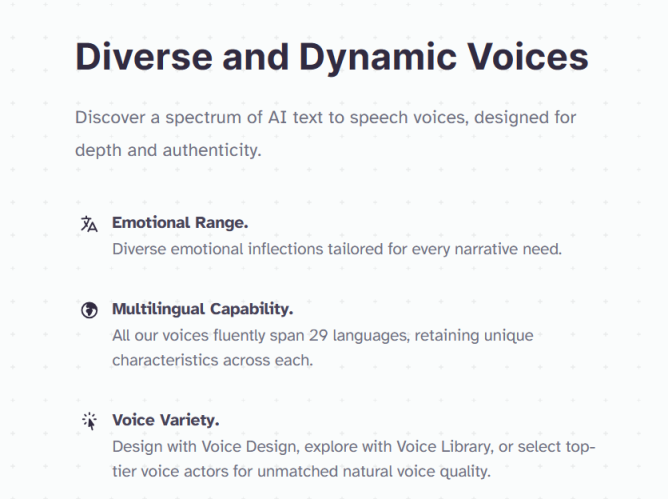 Diverse and Dynamic Voices

Discover a spectrum of AI text to speech voices, designed for depth and authenticity.

Emotional Range.
Diverse emotional inflections tailored for every narrative need.

Multilingual Capability.
All our voices fluently span 29 languages, retaining unique characteristics across each.

Voice Variety.
Design with Voice Design, explore with Voice Library, or select top-tier voice actors for unmatched natural voice quality.